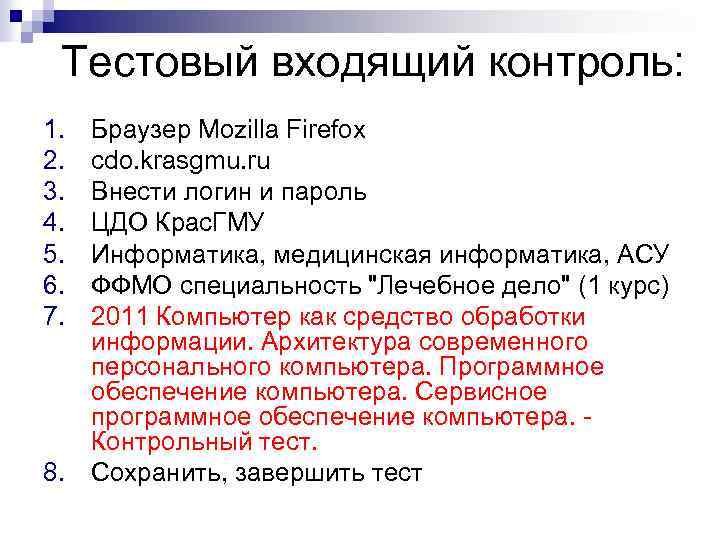 Тестовый входящий контроль:

1. Браузер Mozilla Firefox
2. cdo.krasgmu.ru
3. Внести логин и пароль
4. ЦДО КрасГМУ
5. Информатика, медицинская информатика, АСУ
6. ФФМО специальность "Лечебное дело" (1 курс)
7. 2011 Компьютер как средство обработки информации. Архитектура современного персонального компьютера. Программное обеспечение компьютера. Сервисное программное обеспечение компьютера. - Контрольный тест.
8. Сохранить, завершить тест